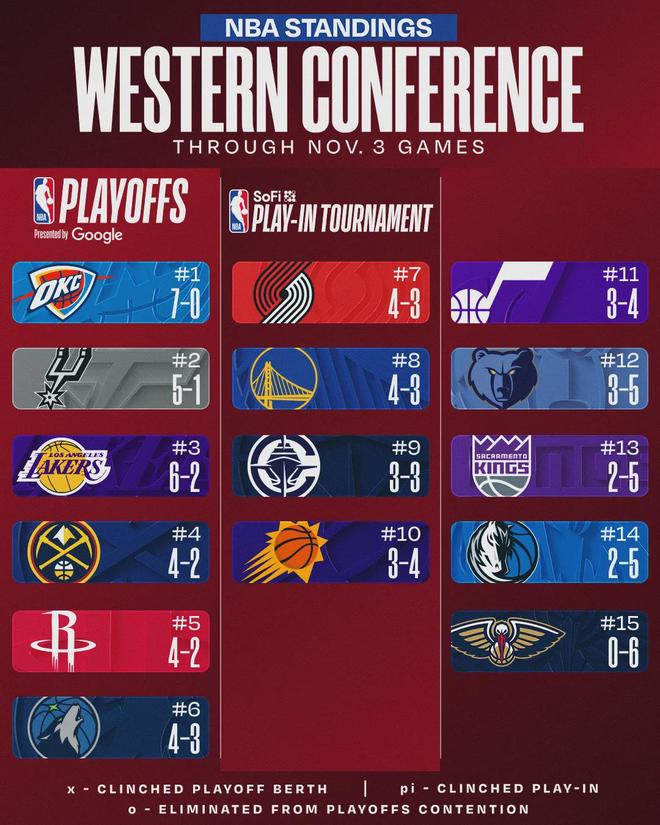 NBA STANDINGS
WESTERN CONFERENCE
THROUGH NOV. 3 GAMES

NBA PLAYOFFS
Presented by Google

OKC
#1
7-0

#2
5-1

LOS ANGELES LAKERS
#3
6-2

#4
4-2

#5
4-2

#6
4-3

NBA SoFi PLAY-IN TOURNAMENT

#7
4-3

#8
4-3

#9
3-3

#10
3-4

#11
3-4

#12
3-5

SACRAMENTO KINGS
#13
2-5

#14
2-5

#15
0-6

x - CLINCHED PLAYOFF BERTH | pi - CLINCHED PLAY-IN
o - ELIMINATED FROM PLAYOFFS CONTENTION